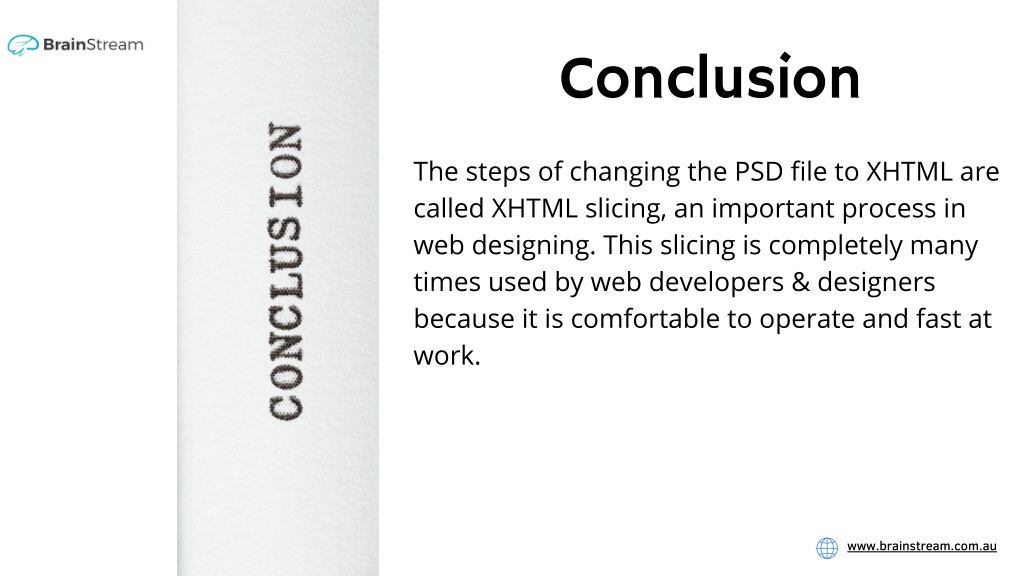 BrainStream

CONCLUSION

Conclusion

The steps of changing the PSD file to XHTML are called XHTML slicing, an important process in web designing. This slicing is completely many times used by web developers & designers because it is comfortable to operate and fast at work.

www.brainstream.com.au